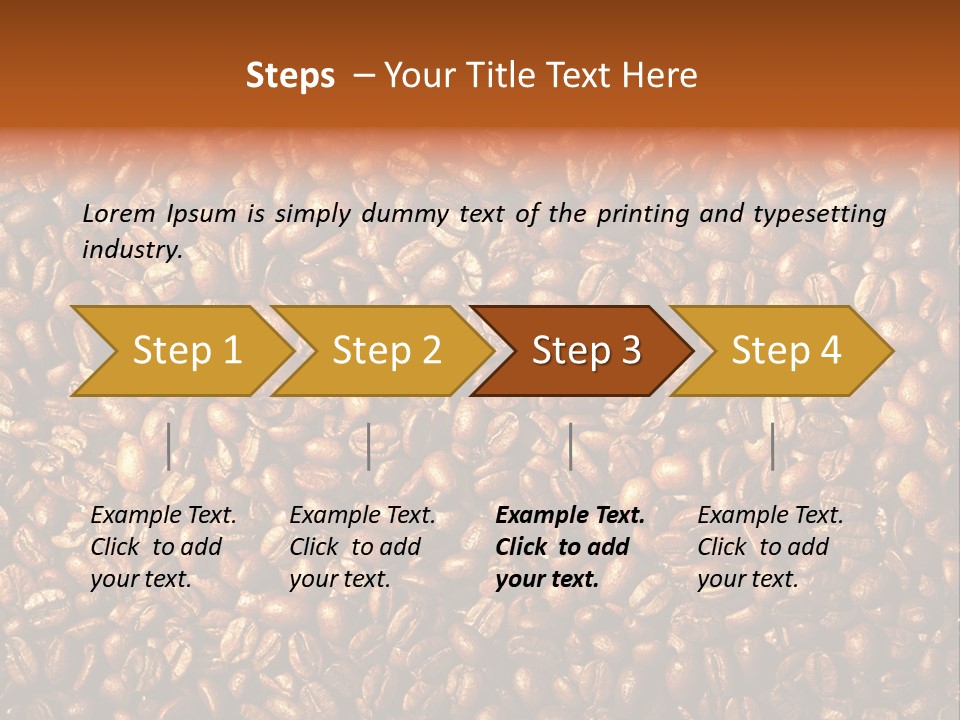 Steps – Your Title Text Here

Lorem Ipsum is simply dummy text of the printing and typesetting industry.

Step 1

Step 2

Step 3

Step 4

Example Text. Click to add your text.

Example Text. Click to add your text.

Example Text. Click to add your text.

Example Text. Click to add your text.